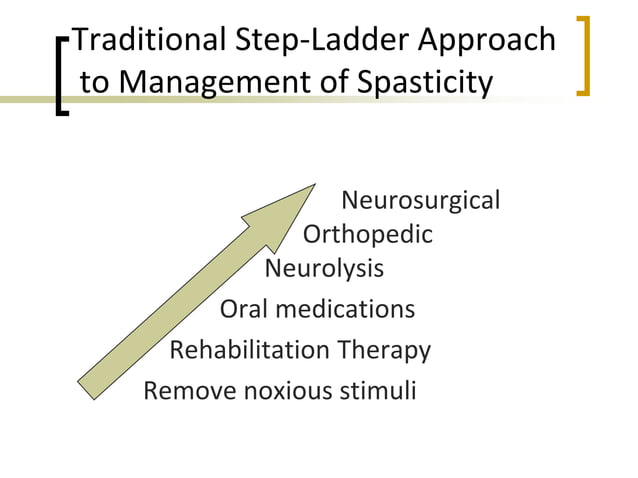 Traditional Step-Ladder Approach to Management of Spasticity

Neurosurgical
Orthopedic
Neurolysis
Oral medications
Rehabilitation Therapy
Remove noxious stimuli